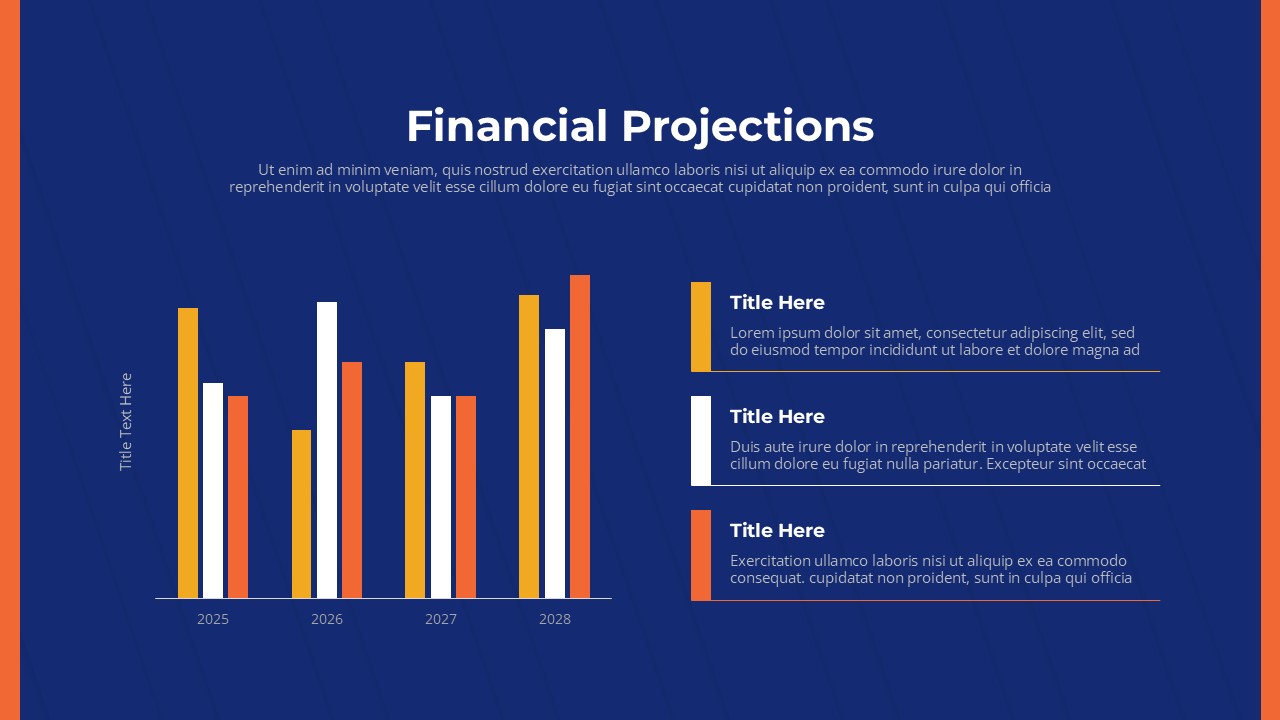 Financial Projections

Ut enim ad minim veniam, quis nostrud exercitation ullamco laboris nisi ut aliquip ex ea commodo irure dolor in reprehenderit in voluptate velit esse cillum dolore eu fugiat sint occaecat cupidatat non proident, sunt in culpa qui officia

Title Text Here

2025

2026

2027

2028

Title Here

Lorem ipsum dolor sit amet, consectetur adipiscing elit, sed do eiusmod tempor incididunt ut labore et dolore magna ad

Title Here

Duis aute irure dolor in reprehenderit in voluptate velit esse cillum dolore eu fugiat nulla pariatur. Excepteur sint occaecat

Title Here

Exercitation ullamco laboris nisi ut aliquip ex ea commodo consequat. cupidatat non proident, sunt in culpa qui officia